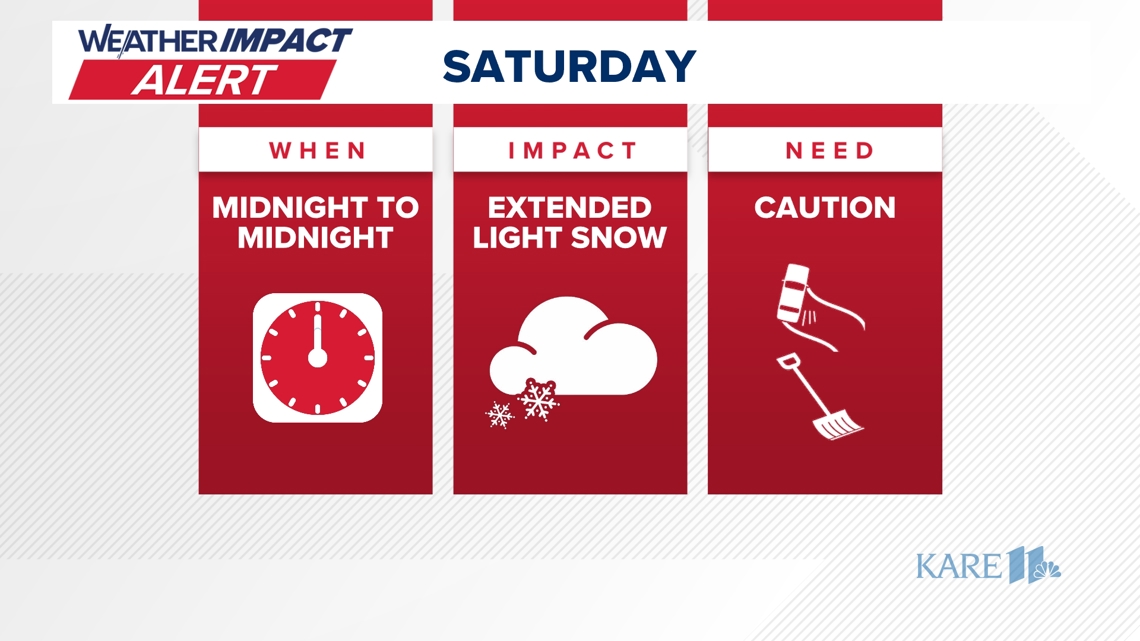 WEATHER IMPACT ALERT

SATURDAY

WHEN

MIDNIGHT TO MIDNIGHT

IMPACT

EXTENDED LIGHT SNOW

NEED

CAUTION

KARE 11